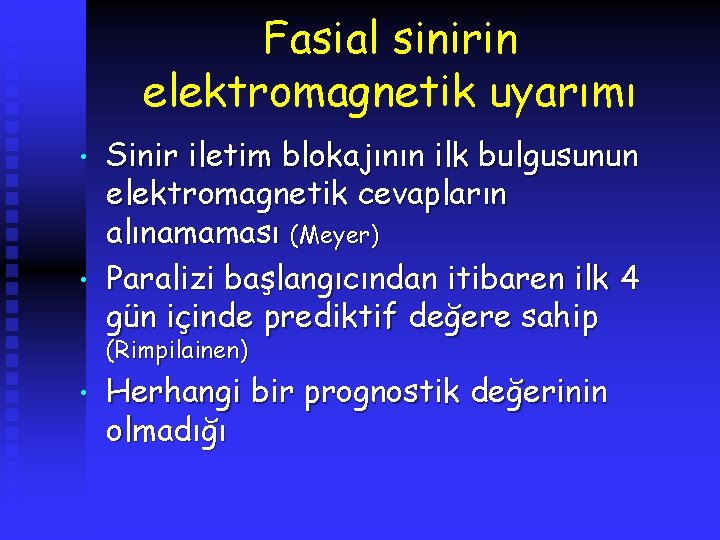 Fasial sinirin elektromagnetik uyarımı

• Sinir iletim blokajının ilk bulgusunun elektromagnetik cevapların alınamaması (Meyer)

• Paralizi başlangıcından itibaren ilk 4 gün içinde prediktif değere sahip (Rimpilainen)

• Herhangi bir prognostik değerinin olmadığı